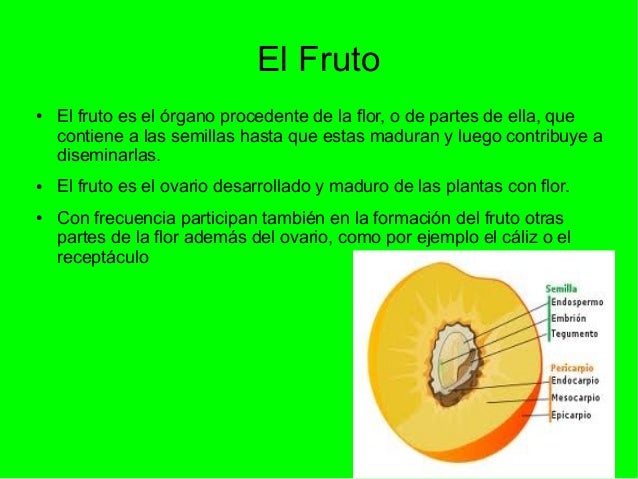 El Fruto

• El fruto es el órgano procedente de la flor, o de partes de ella, que contiene a las semillas hasta que estas maduran y luego contribuye a diseminarlas.

• El fruto es el ovario desarrollado y maduro de las plantas con flor.

• Con frecuencia participan también en la formación del fruto otras partes de la flor además del ovario, como por ejemplo el cáliz o el receptáculo

Semilla
Endospermo
Embrión
Tegumento

Pericarpio
Endocarpio
Mesocarpio
Epicarpio